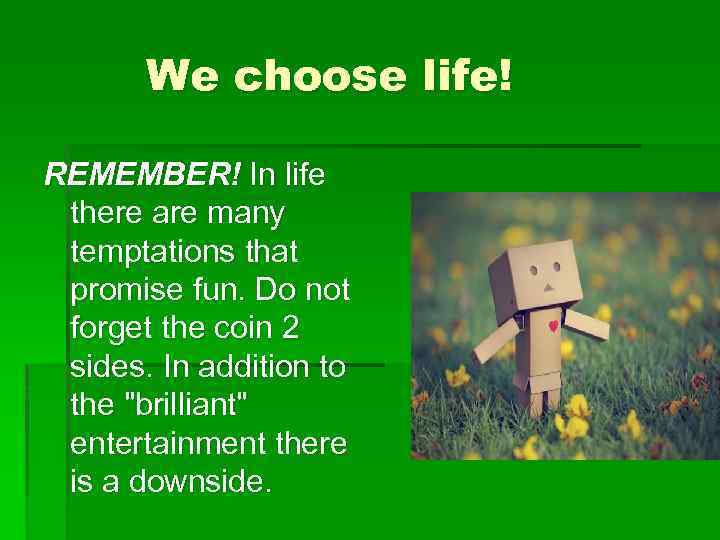 We choose life!

REMEMBER! In life there are many temptations that promise fun. Do not forget the coin 2 sides. In addition to the "brilliant" entertainment there is a downside.